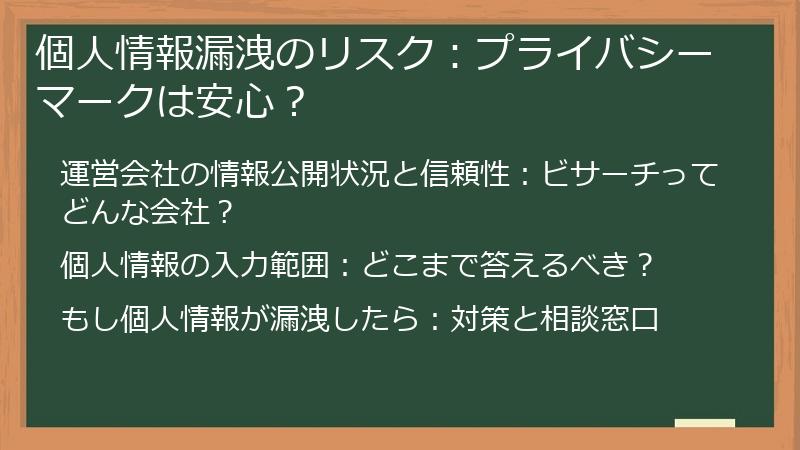 個人情報漏洩のリスク：プライバシーマークは安心？

運営会社の情報公開状況と信頼性：ビサーチってどんな会社？

個人情報の入力範囲：どこまで答えるべき？

もし個人情報が漏洩したら：対策と相談窓口